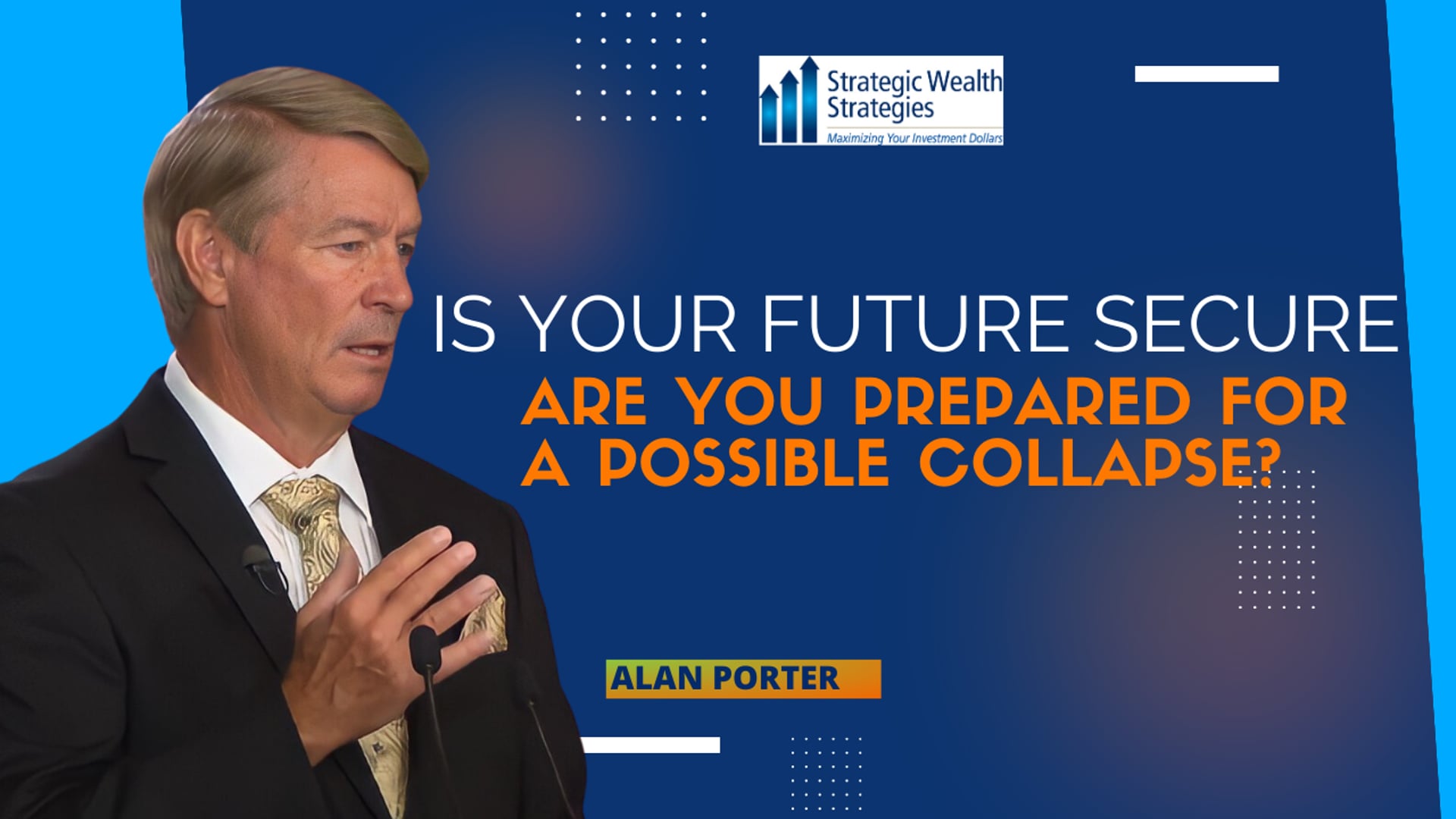 Strategic Wealth Strategies
Maximizing Your Investment Dollars

IS YOUR FUTURE SECURE
ARE YOU PREPARED FOR A POSSIBLE COLLAPSE?

ALAN PORTER